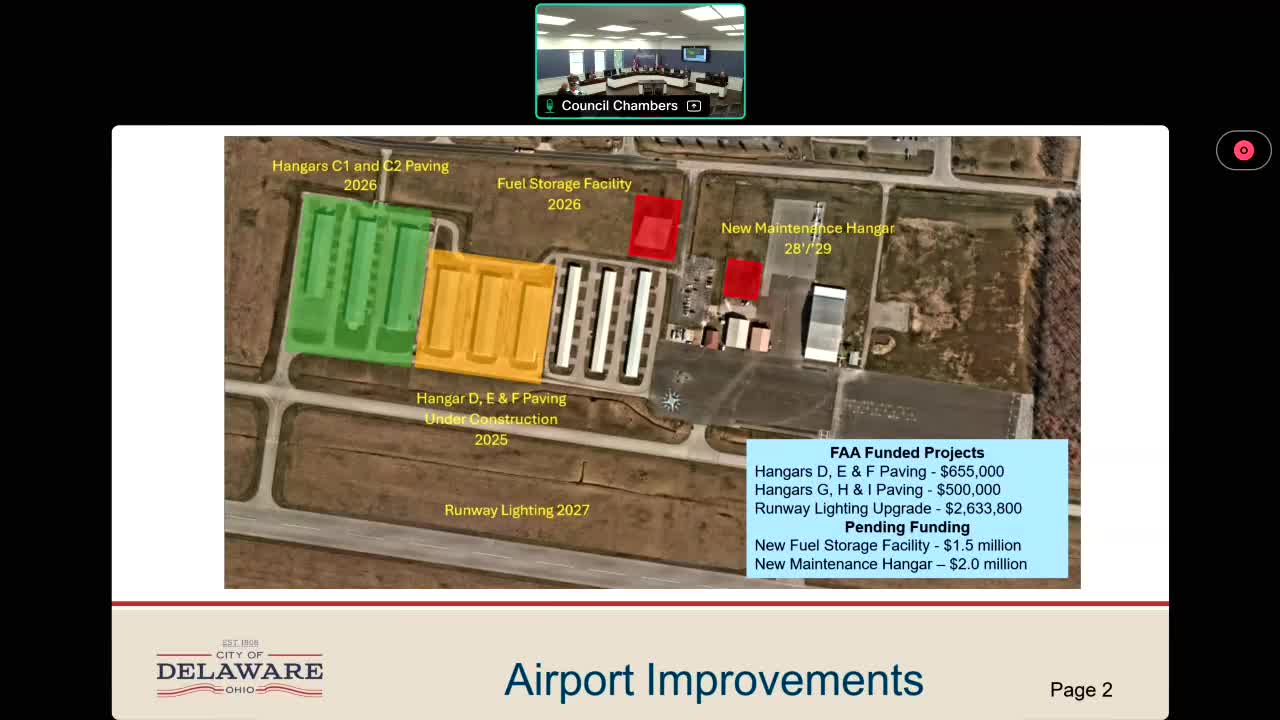 Council Chambers

Hangars C1 and C2 Paving
2026

Fuel Storage Facility
2026

New Maintenance Hangar
28'/'29

Hangar D, E & F Paving
Under Construction
2025

Runway Lighting 2027

FAA Funded Projects
Hangars D, E & F Paving - $655,000
Hangars G, H & I Paving - $500,000
Runway Lighting Upgrade - $2,633,800
Pending Funding
New Fuel Storage Facility - $1.5 million
New Maintenance Hangar – $2.0 million

EST. 1808
CITY OF
DELAWARE
OHIO

Airport Improvements

Page 2